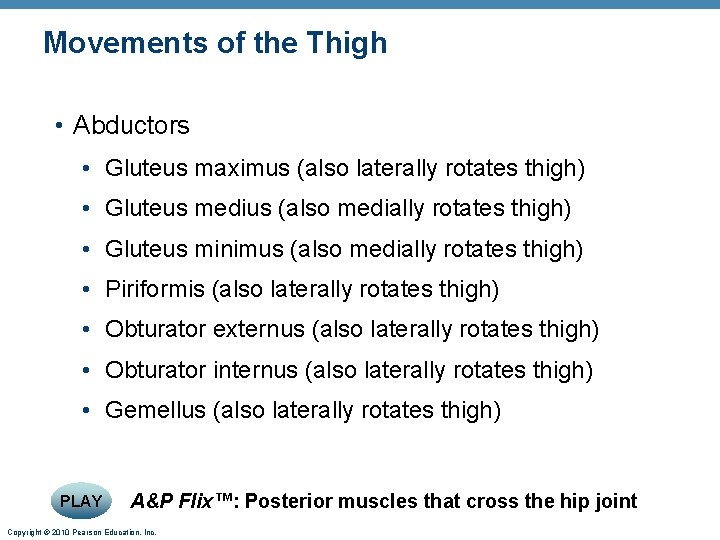 Movements of the Thigh

• Abductors
  • Gluteus maximus (also laterally rotates thigh)
  • Gluteus medius (also medially rotates thigh)
  • Gluteus minimus (also medially rotates thigh)
  • Piriformis (also laterally rotates thigh)
  • Obturator externus (also laterally rotates thigh)
  • Obturator internus (also laterally rotates thigh)
  • Gemellus (also laterally rotates thigh)

PLAY A&P Flix™: Posterior muscles that cross the hip joint

Copyright © 2010 Pearson Education, Inc.